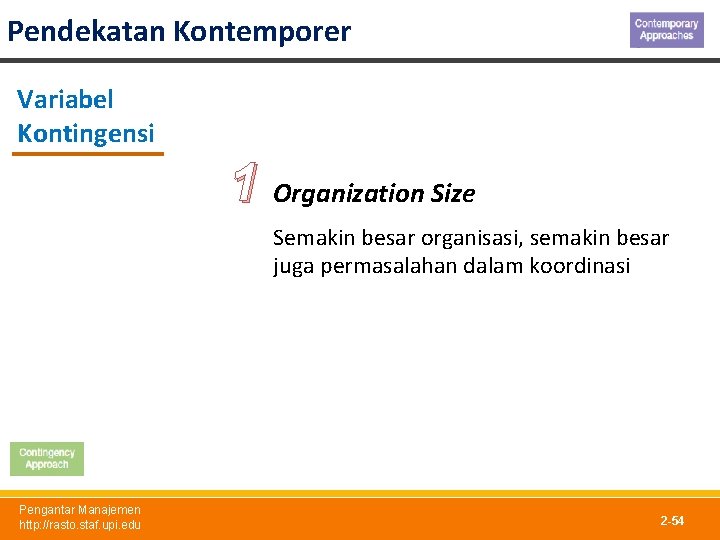 Pendekatan Kontemporer

Contemporary Approaches

Variabel Kontingensi

1

Organization Size

Semakin besar organisasi, semakin besar juga permasalahan dalam koordinasi

Contingency Approach

Pengantar Manajemen
http://rasto.staf.upi.edu

2-54